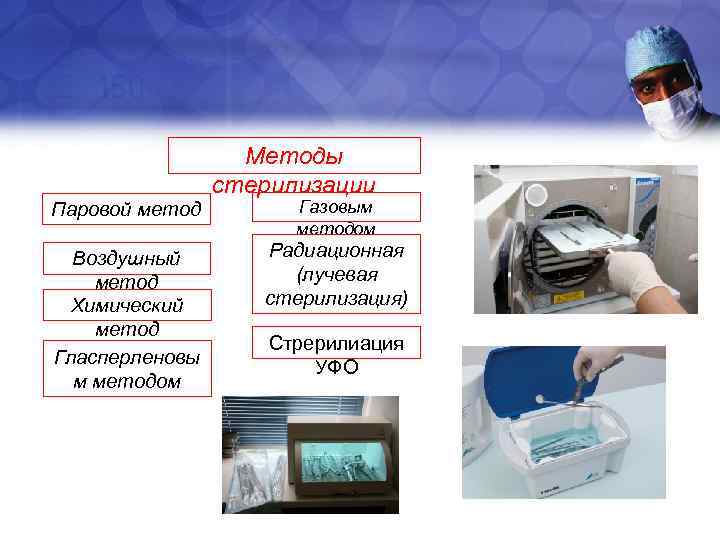 Методы стерилизации

Паровой метод

Воздушный метод

Химический метод

Гласперленовым методом

Газовым методом

Радиационная (лучевая стерилизация)

Стрерилиация УФО